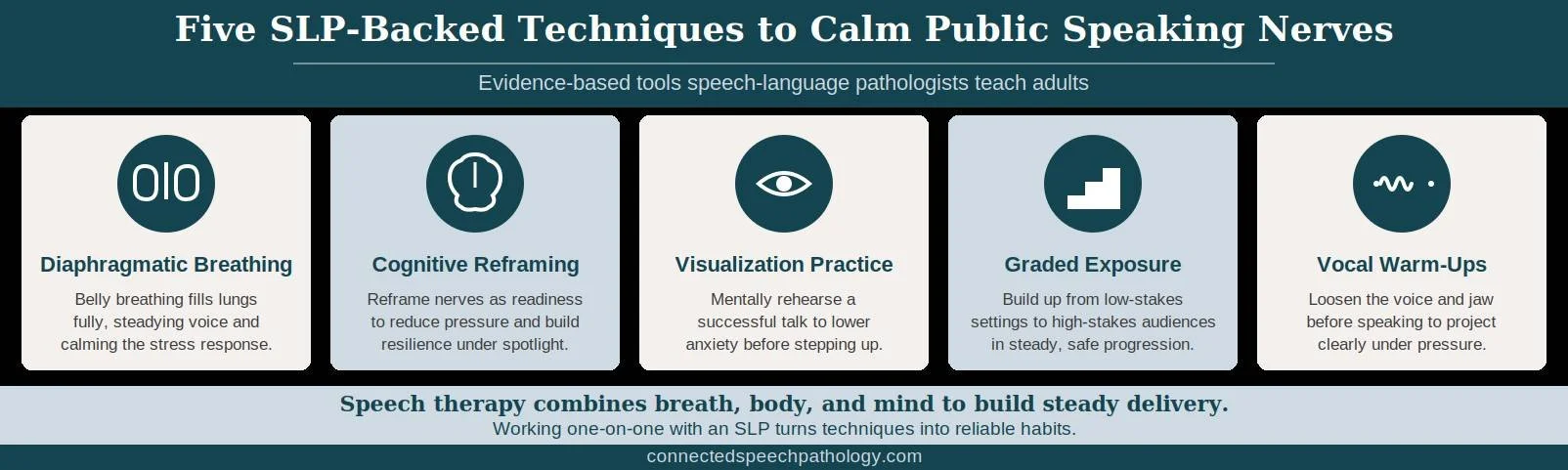 Five SLP-Backed Techniques to Calm Public Speaking Nerves

Evidence-based tools speech-language pathologists teach adults

Diaphragmatic Breathing

Belly breathing fills lungs fully, steadying voice and calming the stress response.

Cognitive Reframing

Reframe nerves as readiness to reduce pressure and build resilience under spotlight.

Visualization Practice

Mentally rehearse a successful talk to lower anxiety before stepping up.

Graded Exposure

Build up from low-stakes settings to high-stakes audiences in steady, safe progression.

Vocal Warm-Ups

Loosen the voice and jaw before speaking to project clearly under pressure.

Speech therapy combines breath, body, and mind to build steady delivery.

Working one-on-one with an SLP turns techniques into reliable habits.

connectedspeechpathology.com